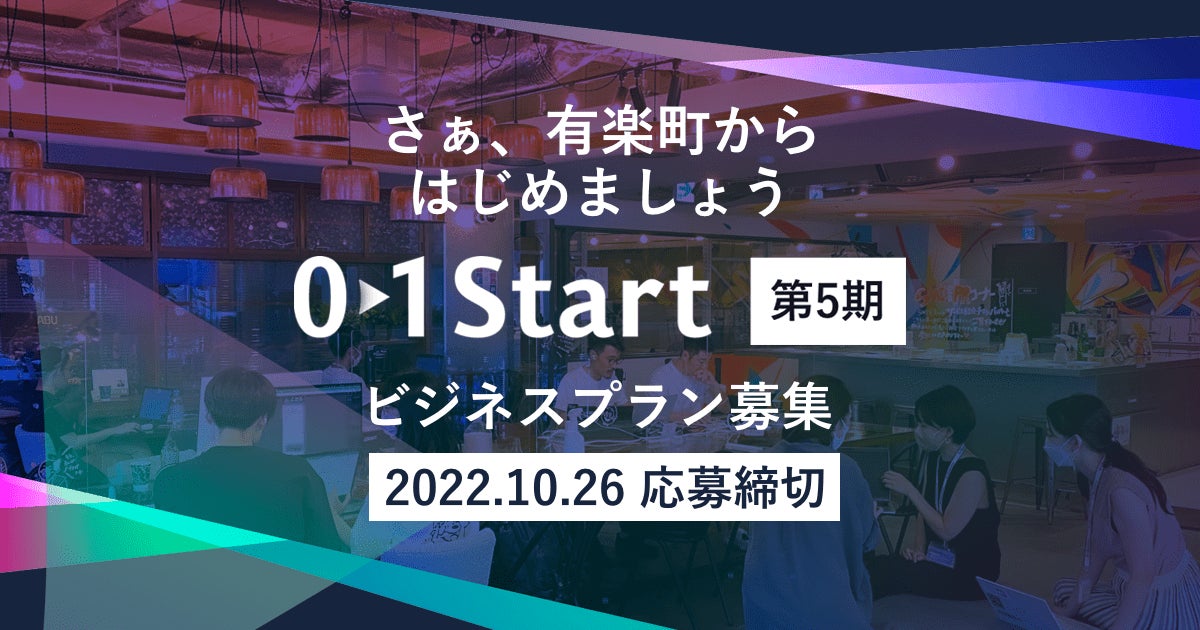 さぁ、有楽町から
はじめましょう

0▶1Start 第5期

ビジネスプラン募集

2022.10.26 応募締切